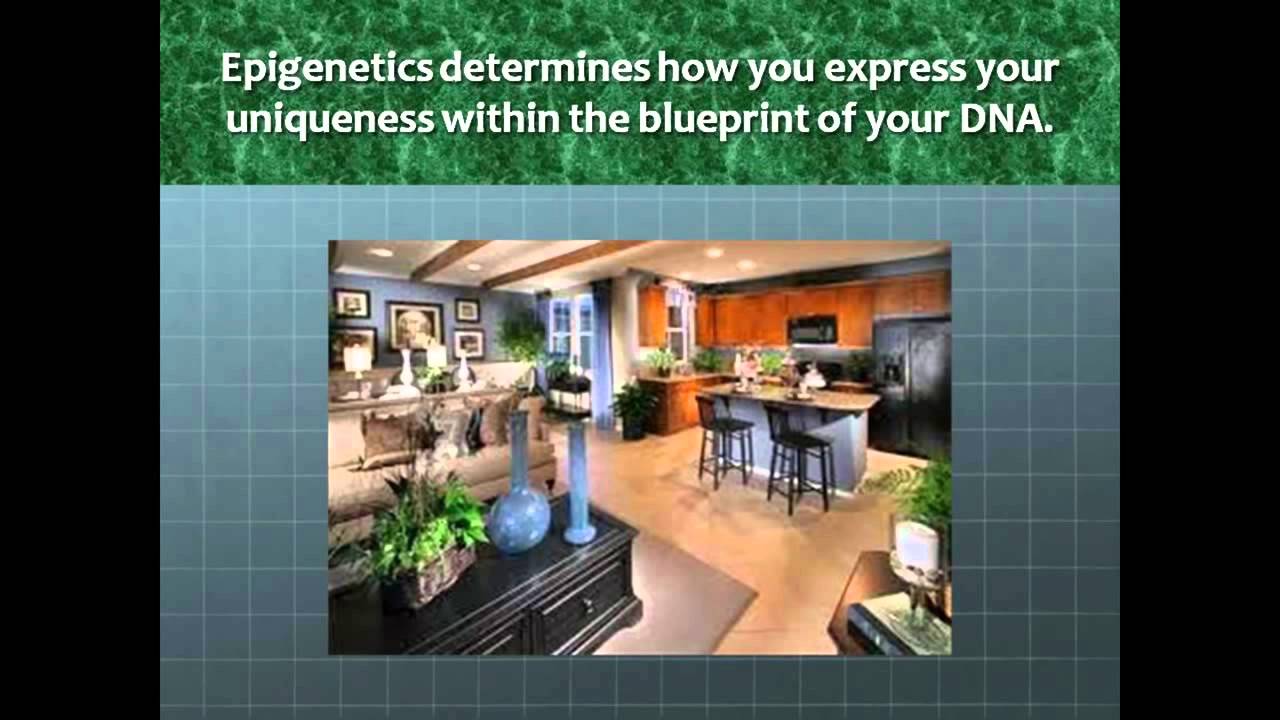 Epigenetics determines how you express your uniqueness within the blueprint of your DNA.